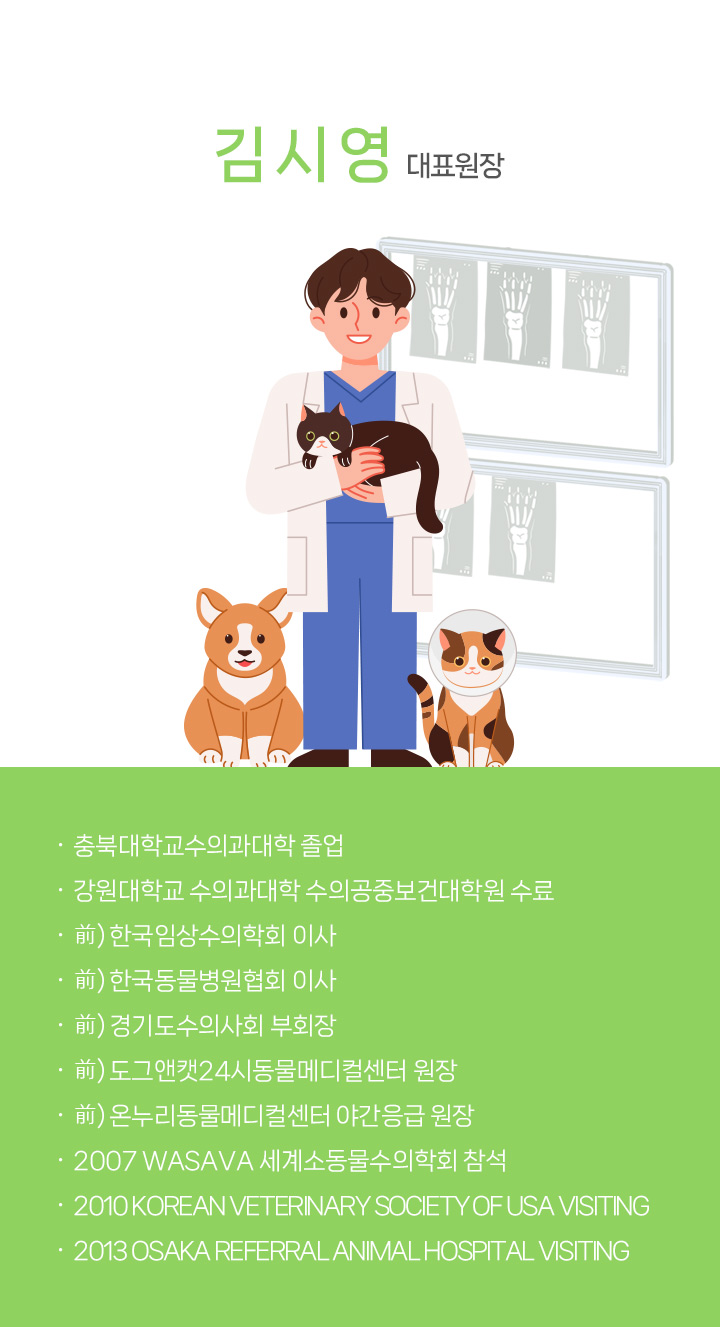 김시영 대표원장

· 충북대학교수의과대학 졸업
· 강원대학교 수의과대학 수의공중보건대학원 수료
· 前) 한국임상수의학회 이사
· 前) 한국동물병원협회 이사
· 前) 경기도수의사회 부회장
· 前) 도그앤캣24시동물메디컬센터 원장
· 前) 온누리동물메디컬센터 야간응급 원장
· 2007 WASAVA 세계소동물수의학회 참석
· 2010 KOREAN VETERINARY SOCIETY OF USA VISITING
· 2013 OSAKA REFERRAL ANIMAL HOSPITAL VISITING